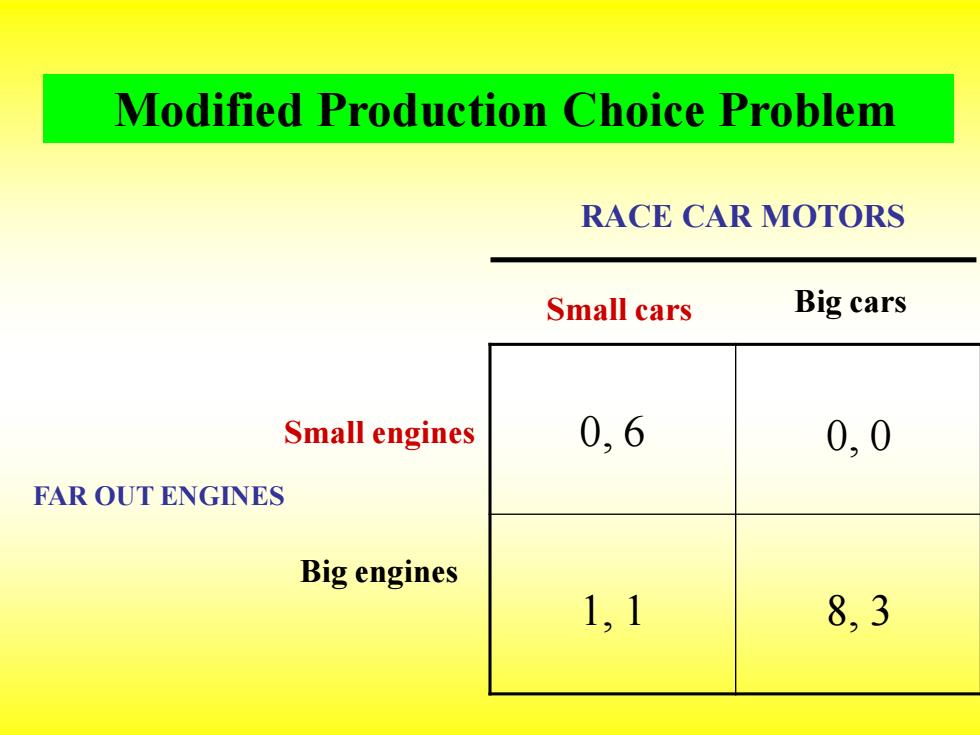 Modified Production Choice Problem

RACE CAR MOTORS

FAR OUT ENGINES

| | Small cars | Big cars |
|---|---|---|
| Small engines | 0, 6 | 0, 0 |
| Big engines | 1, 1 | 8, 3 |